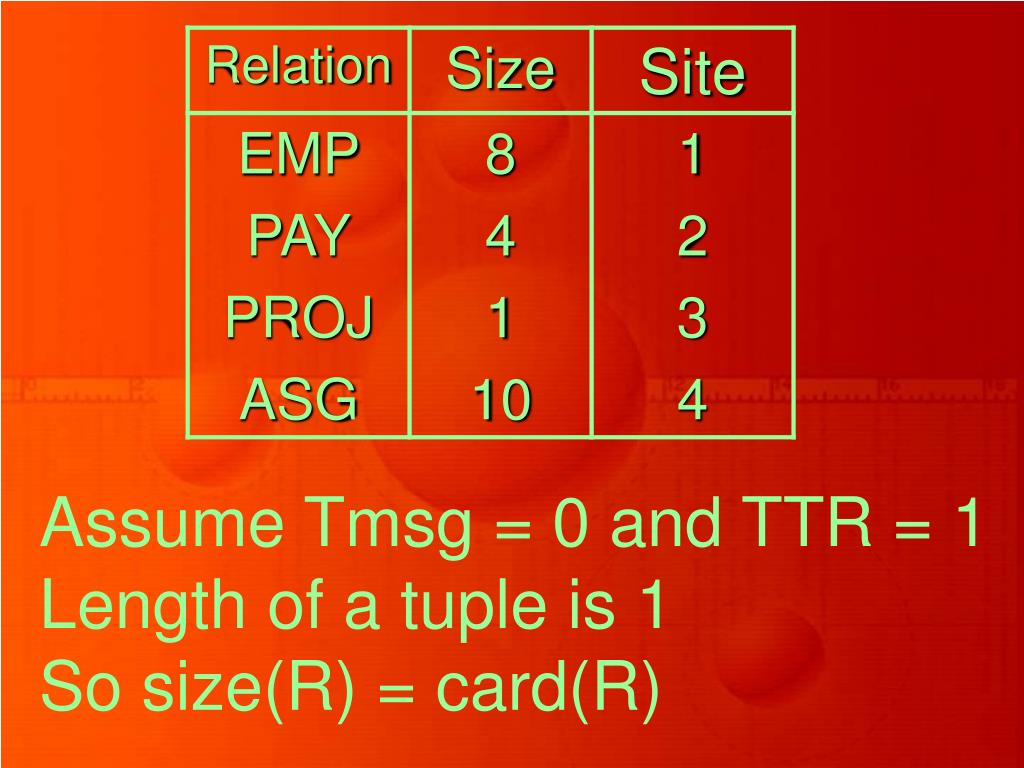 | Relation | Size | Site |
|---|---|---|
| EMP | 8 | 1 |
| PAY | 4 | 2 |
| PROJ | 1 | 3 |
| ASG | 10 | 4 |

Assume Tmsg = 0 and TTR = 1
Length of a tuple is 1
So size(R) = card(R)